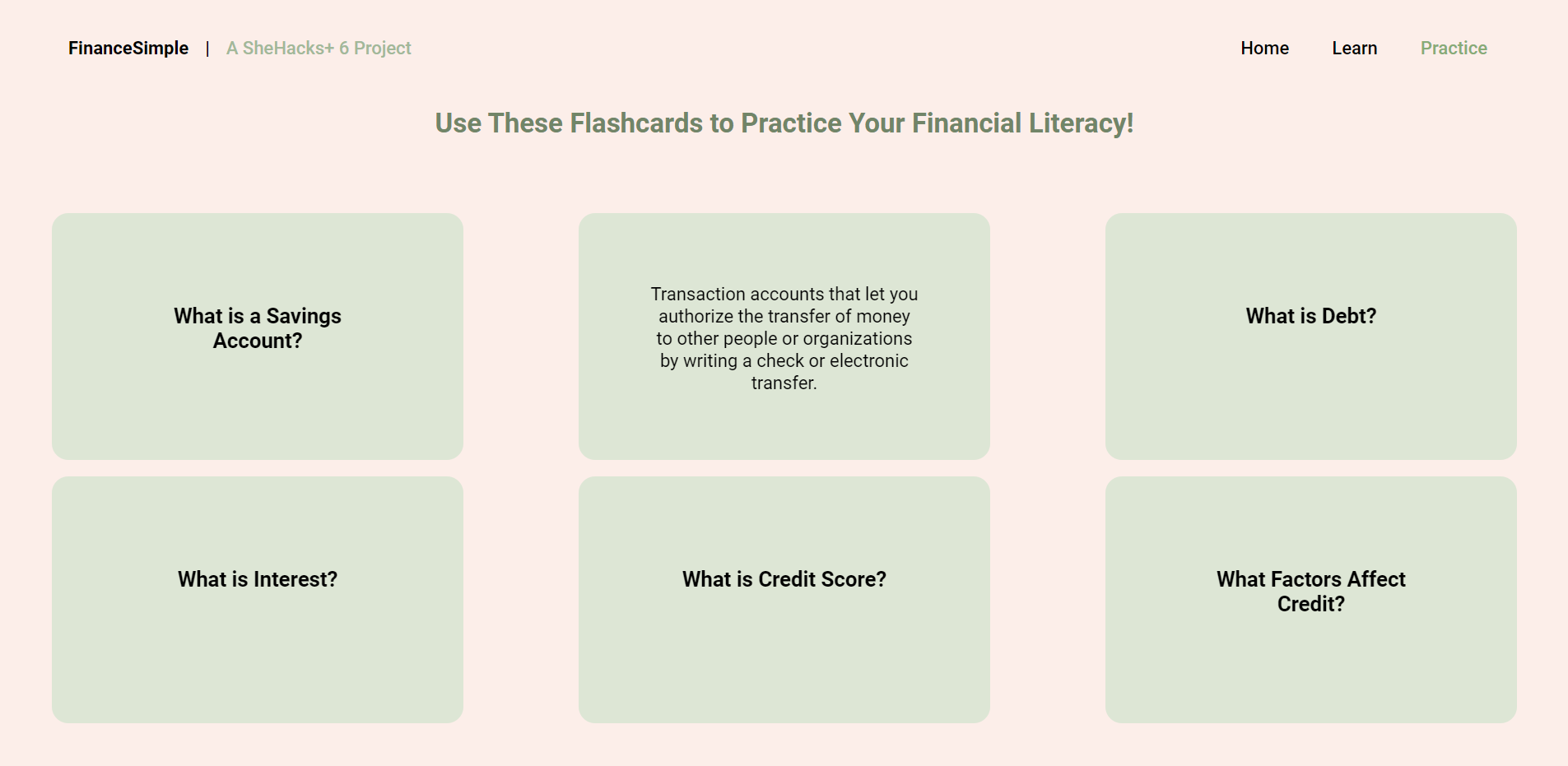 FinanceSimple | A SheHacks+ 6 Project

Home Learn Practice

Use These Flashcards to Practice Your Financial Literacy!

What is a Savings Account?

Transaction accounts that let you authorize the transfer of money to other people or organizations by writing a check or electronic transfer.

What is Debt?

What is Interest?

What is Credit Score?

What Factors Affect Credit?